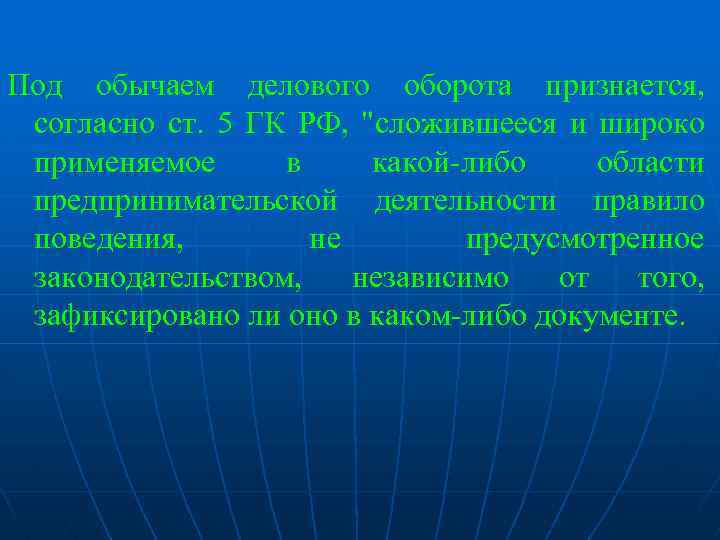 Под обычаем делового оборота признается, согласно ст. 5 ГК РФ, "сложившееся и широко применяемое в какой-либо области предпринимательской деятельности правило поведения, не предусмотренное законодательством, независимо от того, зафиксировано ли оно в каком-либо документе.